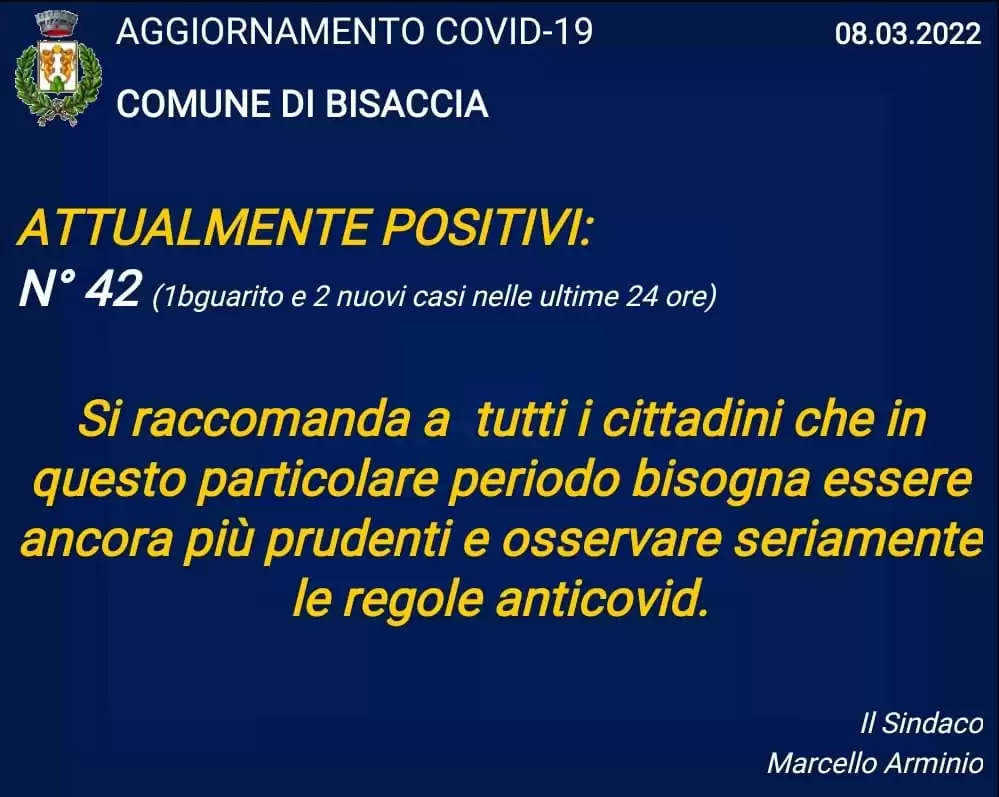 AGGIORNAMENTO COVID-19

08.03.2022

COMUNE DI BISACCIA

ATTUALMENTE POSITIVI:
N° 42 (1bguarito e 2 nuovi casi nelle ultime 24 ore)

Si raccomanda a tutti i cittadini che in questo particolare periodo bisogna essere ancora più prudenti e osservare seriamente le regole anticovid.

Il Sindaco
Marcello Arminio